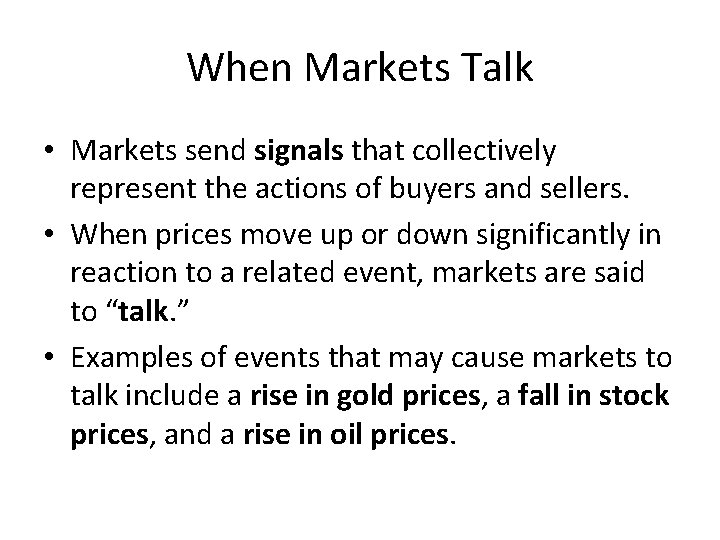 When Markets Talk

• Markets send signals that collectively represent the actions of buyers and sellers.

• When prices move up or down significantly in reaction to a related event, markets are said to “talk.”

• Examples of events that may cause markets to talk include a rise in gold prices, a fall in stock prices, and a rise in oil prices.